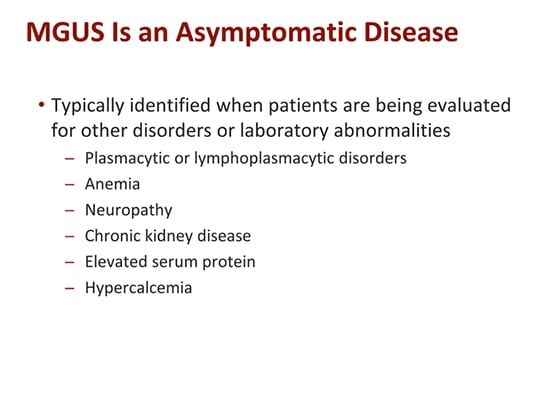 MGUS Is an Asymptomatic Disease

• Typically identified when patients are being evaluated for other disorders or laboratory abnormalities

– Plasmacytic or lymphoplasmacytic disorders
– Anemia
– Neuropathy
– Chronic kidney disease
– Elevated serum protein
– Hypercalcemia